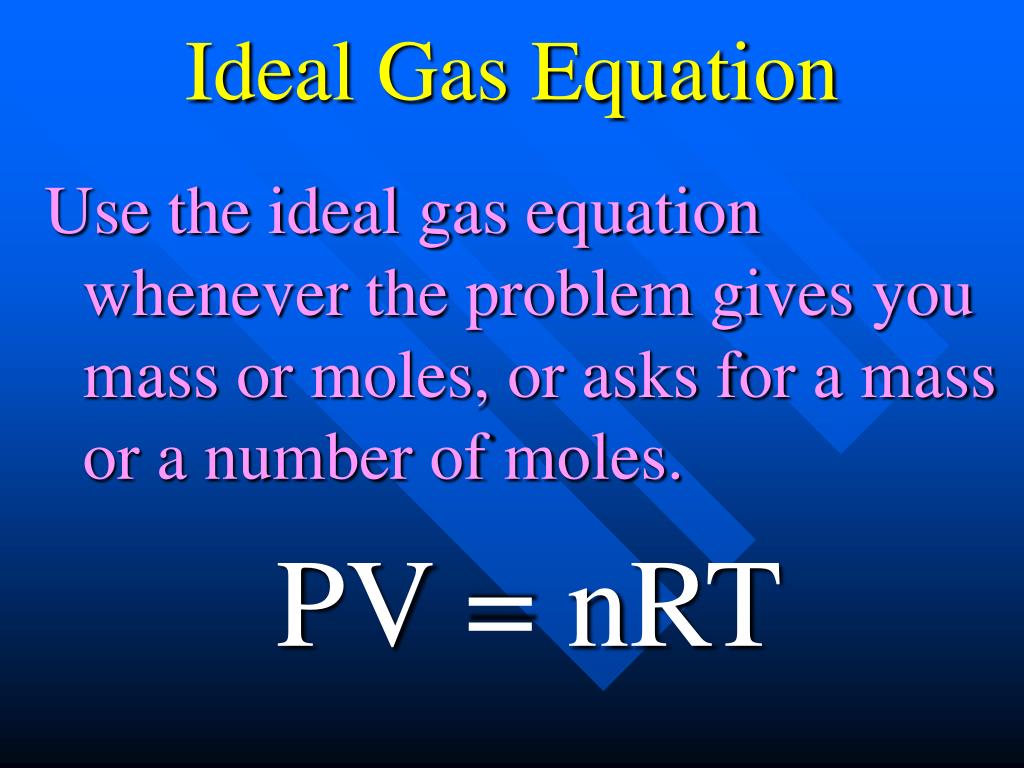 Ideal Gas Equation

Use the ideal gas equation whenever the problem gives you mass or moles, or asks for a mass or a number of moles.

$PV = nRT$